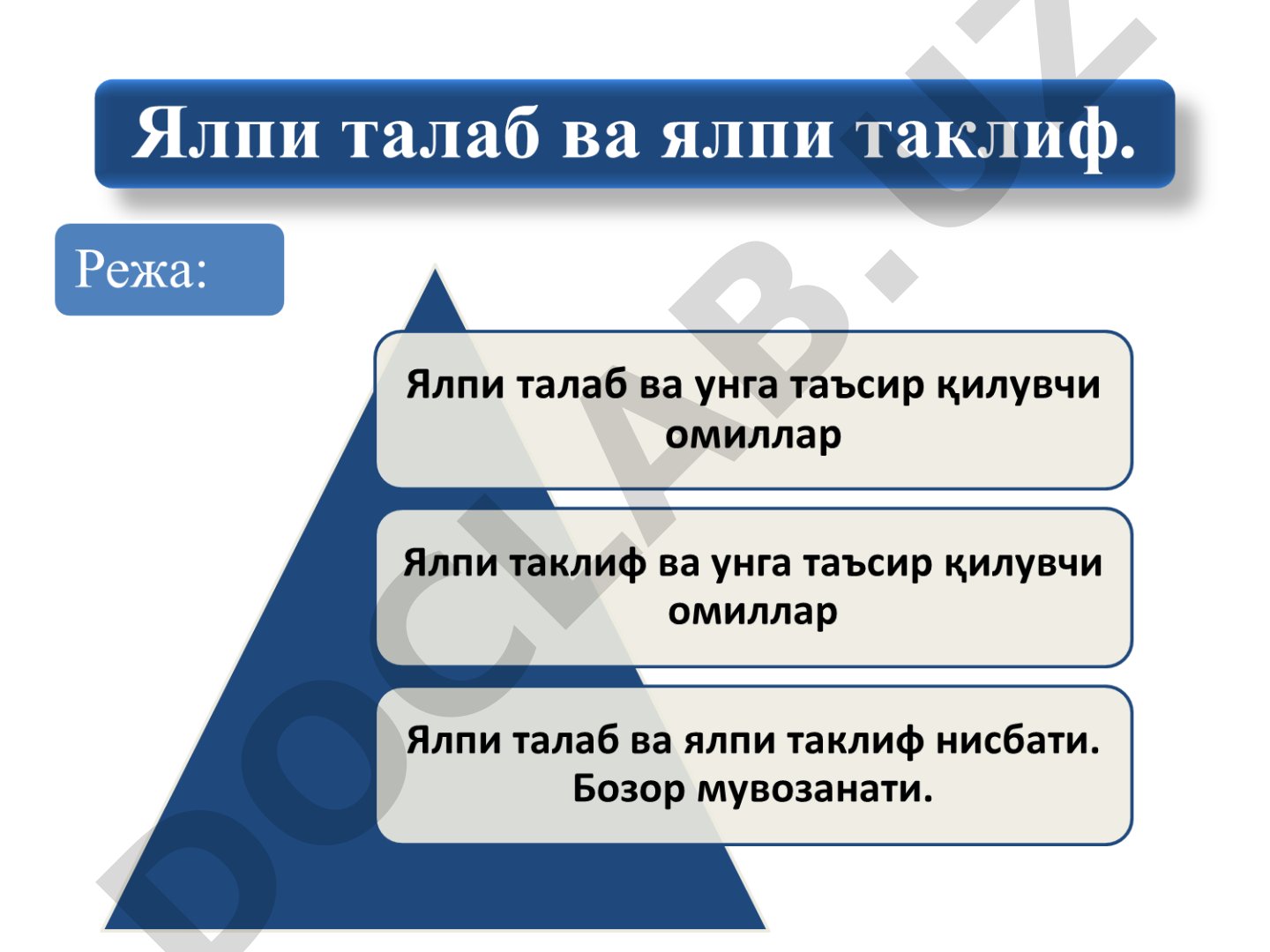 Ялпи талаб ва ялпи таклиф.

Режа:

Ялпи талаб ва унга таъсир қилувчи омиллар

Ялпи таклиф ва унга таъсир қилувчи омиллар

Ялпи талаб ва ялпи таклиф нисбати. Бозор мувозанати.

DOCLAB.UZ